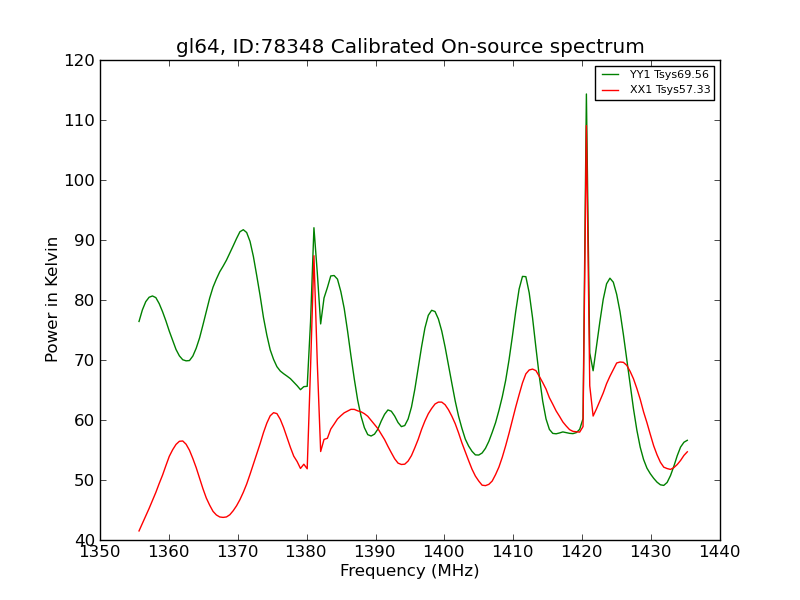 gl64, ID:78348 Calibrated On-source spectrum

YY1 Tsys69.56
XX1 Tsys57.33

Power in Kelvin

120
110
100
90
80
70
60
50
40

1350 1360 1370 1380 1390 1400 1410 1420 1430 1440

Frequency (MHz)